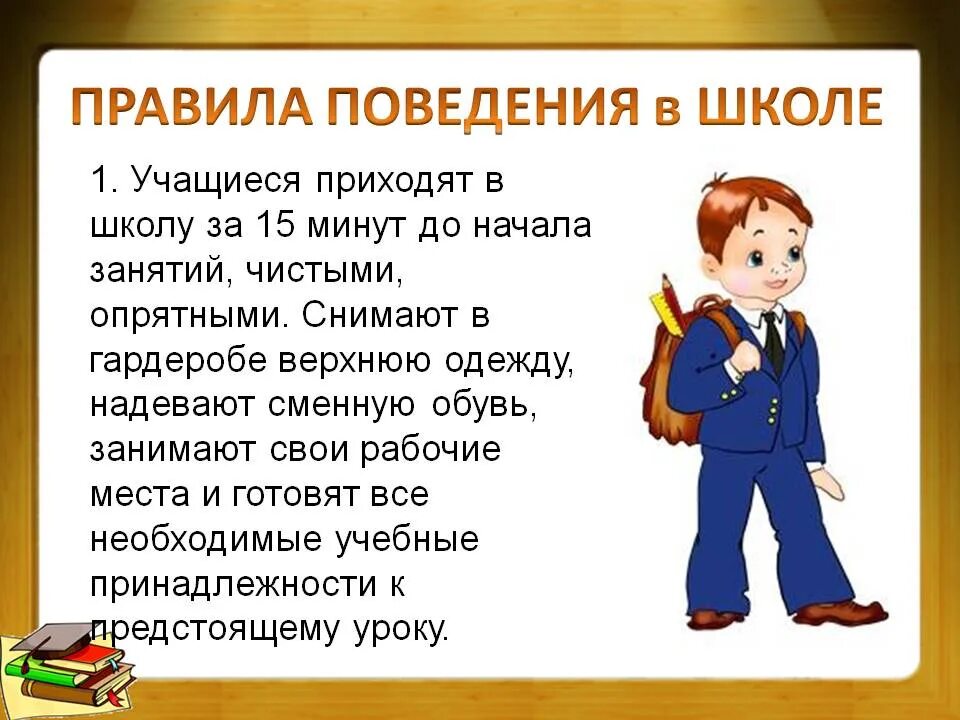 ПРАВИЛА ПОВЕДЕНИЯ в ШКОЛЕ

1. Учащиеся приходят в школу за 15 минут до начала занятий, чистыми, опрятными. Снимают в гардеробе верхнюю одежду, надевают сменную обувь, занимают свои рабочие места и готовят все необходимые учебные принадлежности к предстоящему уроку.